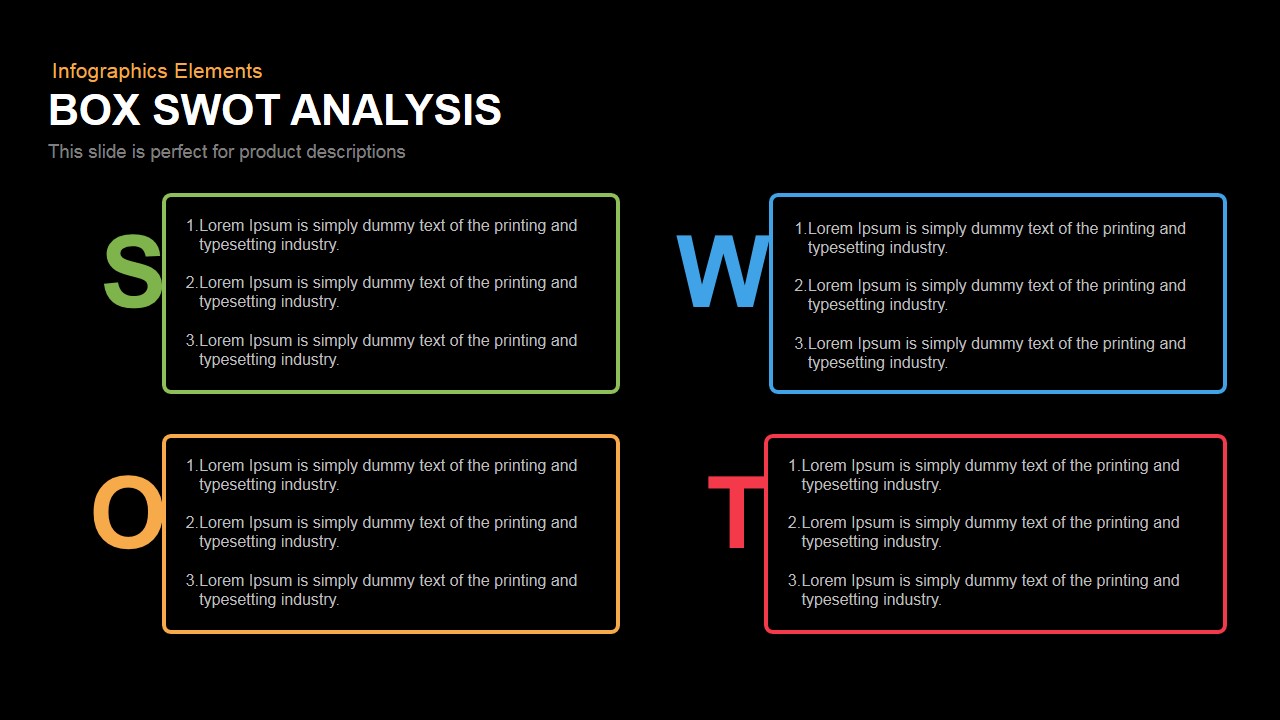 Infographics Elements
BOX SWOT ANALYSIS
This slide is perfect for product descriptions

S

1. Lorem Ipsum is simply dummy text of the printing and typesetting industry.
2. Lorem Ipsum is simply dummy text of the printing and typesetting industry.
3. Lorem Ipsum is simply dummy text of the printing and typesetting industry.

W

1. Lorem Ipsum is simply dummy text of the printing and typesetting industry.
2. Lorem Ipsum is simply dummy text of the printing and typesetting industry.
3. Lorem Ipsum is simply dummy text of the printing and typesetting industry.

O

1. Lorem Ipsum is simply dummy text of the printing and typesetting industry.
2. Lorem Ipsum is simply dummy text of the printing and typesetting industry.
3. Lorem Ipsum is simply dummy text of the printing and typesetting industry.

T

1. Lorem Ipsum is simply dummy text of the printing and typesetting industry.
2. Lorem Ipsum is simply dummy text of the printing and typesetting industry.
3. Lorem Ipsum is simply dummy text of the printing and typesetting industry.